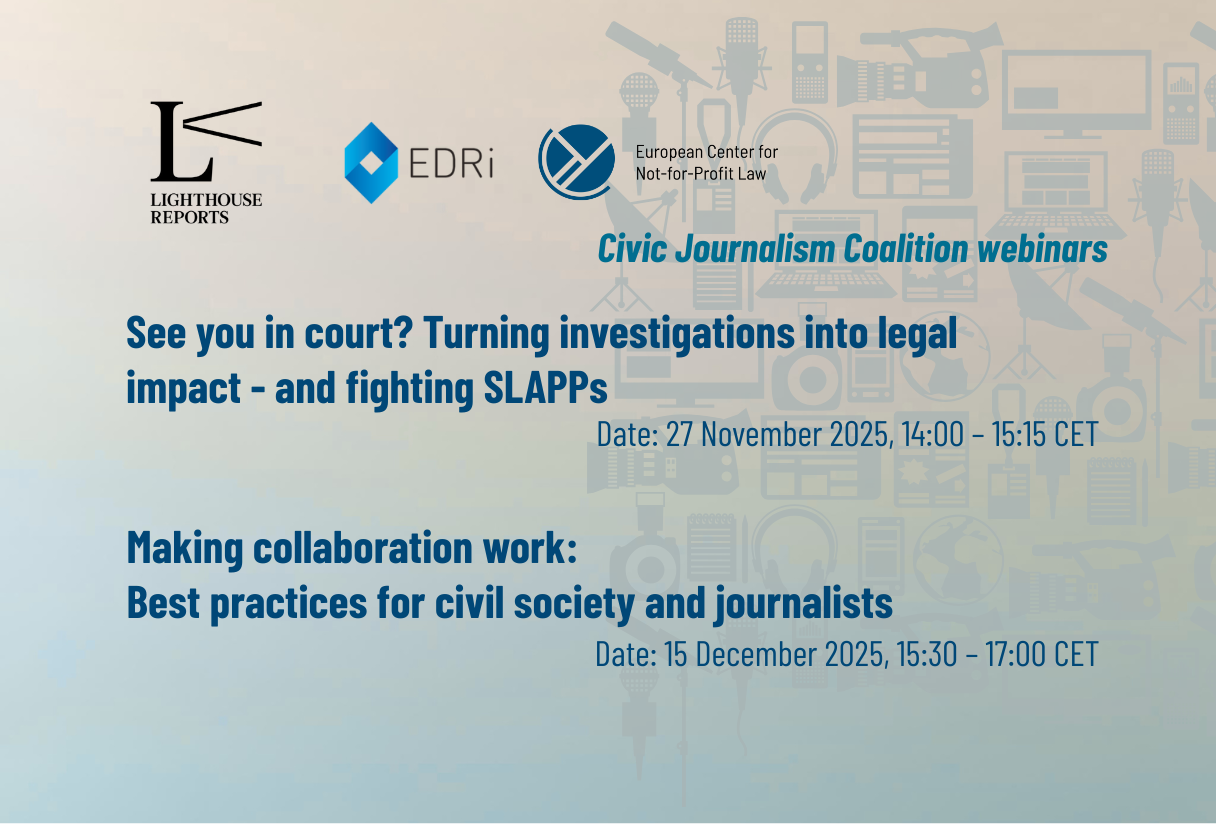 LIGHTHOUSE REPORTS

EDRi

European Center for Not-for-Profit Law

Civic Journalism Coalition webinars

See you in court? Turning investigations into legal impact - and fighting SLAPPs

Date: 27 November 2025, 14:00 – 15:15 CET

Making collaboration work: Best practices for civil society and journalists

Date: 15 December 2025, 15:30 – 17:00 CET